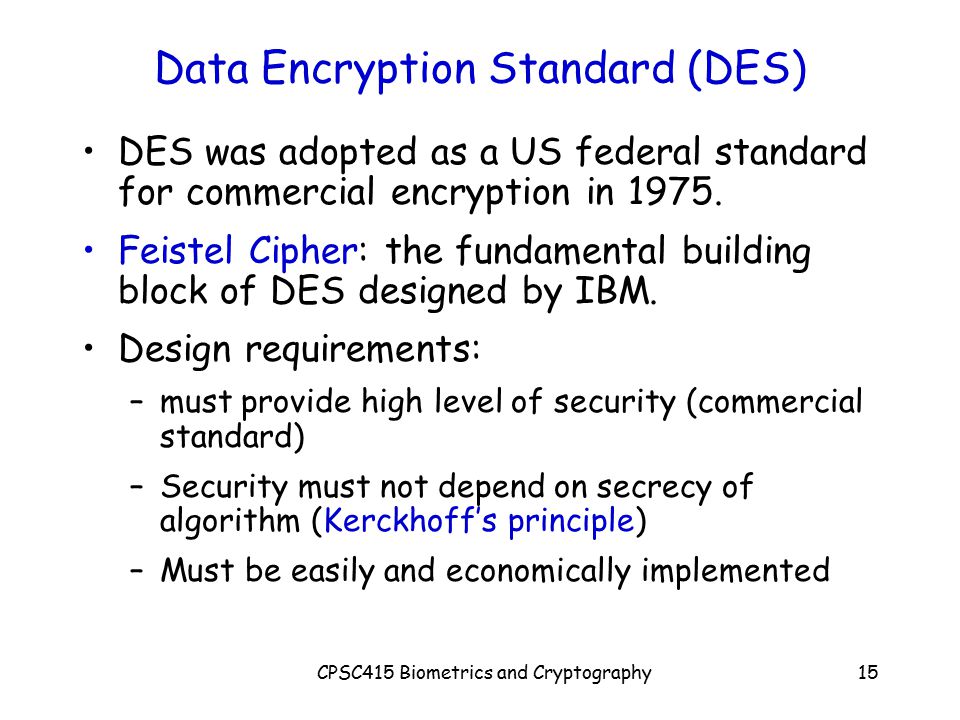 Data Encryption Standard (DES)

• DES was adopted as a US federal standard for commercial encryption in 1975.

• Feistel Cipher: the fundamental building block of DES designed by IBM.

• Design requirements:

– must provide high level of security (commercial standard)

– Security must not depend on secrecy of algorithm (Kerckhoff's principle)

– Must be easily and economically implemented

CPSC415 Biometrics and Cryptography

15